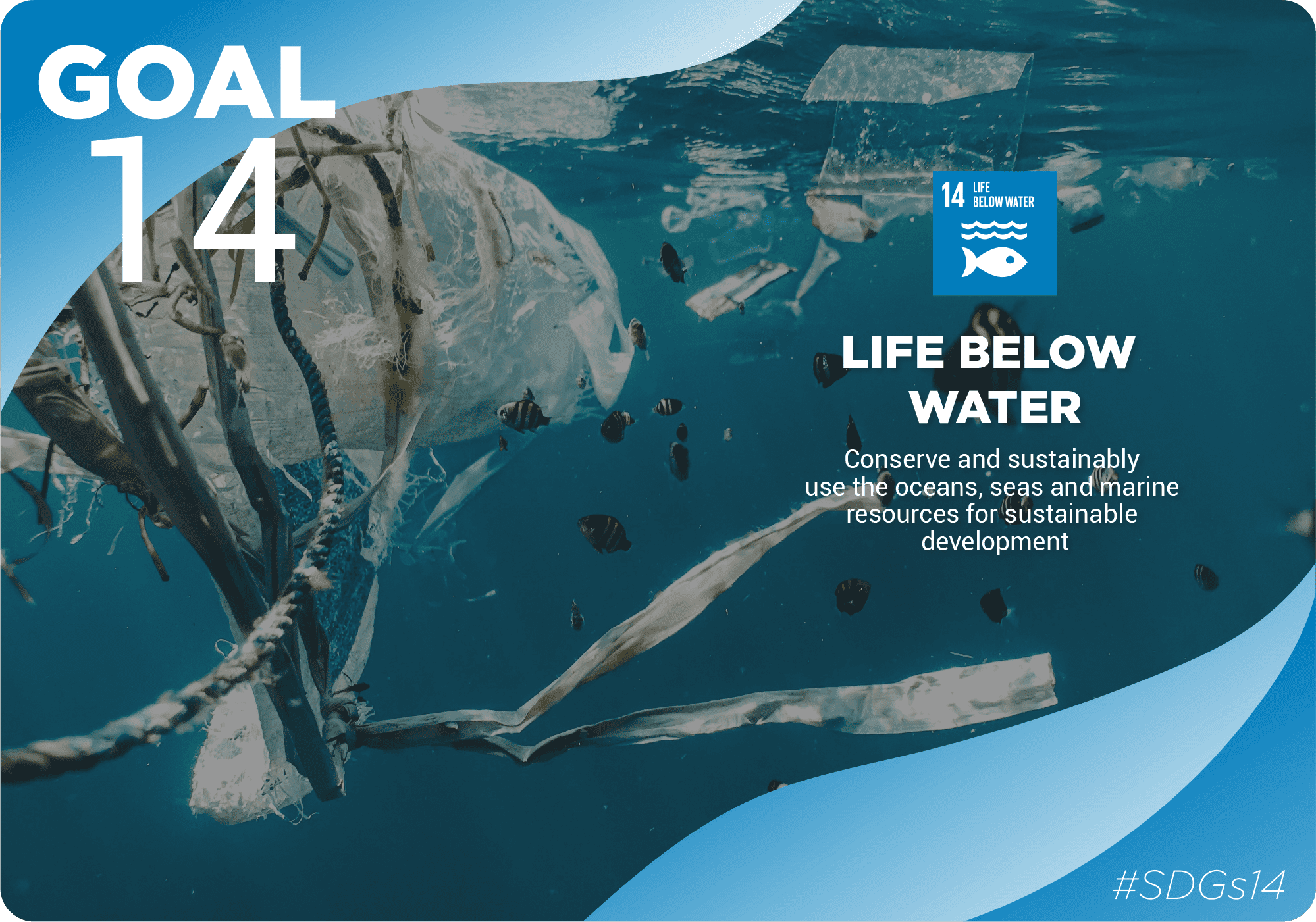 GOAL
14

14 LIFE BELOW WATER

LIFE BELOW WATER

Conserve and sustainably use the oceans, seas and marine resources for sustainable development

#SDGs14